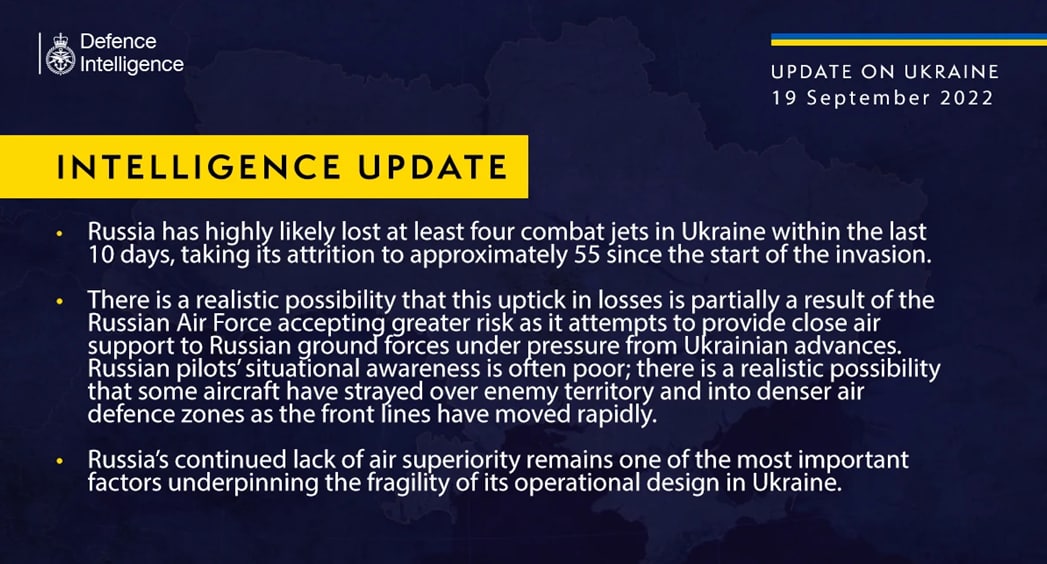 Defence Intelligence

UPDATE ON UKRAINE
19 September 2022

INTELLIGENCE UPDATE

• Russia has highly likely lost at least four combat jets in Ukraine within the last 10 days, taking its attrition to approximately 55 since the start of the invasion.

• There is a realistic possibility that this uptick in losses is partially a result of the Russian Air Force accepting greater risk as it attempts to provide close air support to Russian ground forces under pressure from Ukrainian advances. Russian pilots' situational awareness is often poor; there is a realistic possibility that some aircraft have strayed over enemy territory and into denser air defence zones as the front lines have moved rapidly.

• Russia's continued lack of air superiority remains one of the most important factors underpinning the fragility of its operational design in Ukraine.